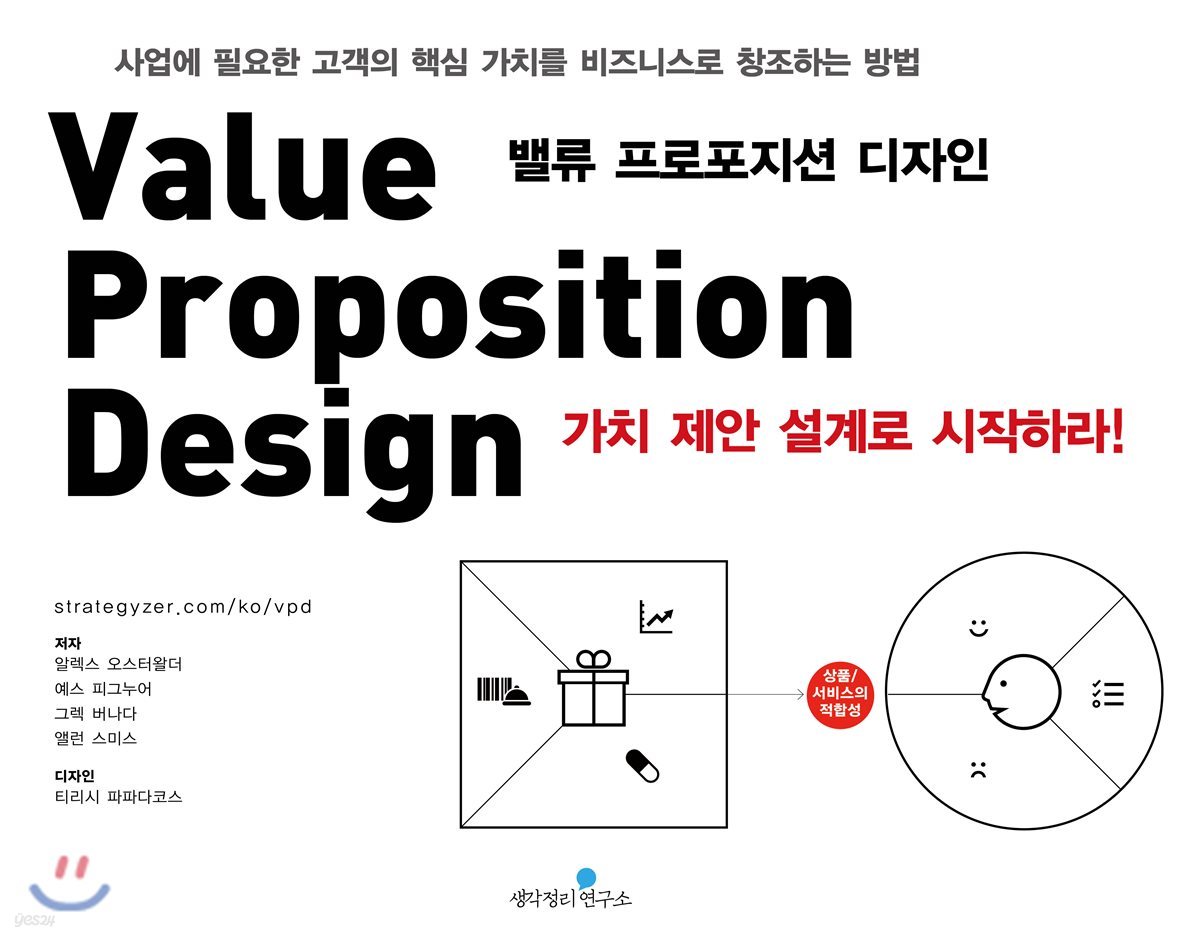 사업에 필요한 고객의 핵심 가치를 비즈니스로 창조하는 방법

Value Proposition Design

밸류 프로포지션 디자인

가치 제안 설계로 시작하라!

strategyzer.com/ko/vpd

저자
알렉스 오스터왈더
예스 피그누어
그렉 버나다
앨런 스미스

디자인
티리시 파파다코스

상품/
서비스의
적합성

yes24

생각정리 연구소